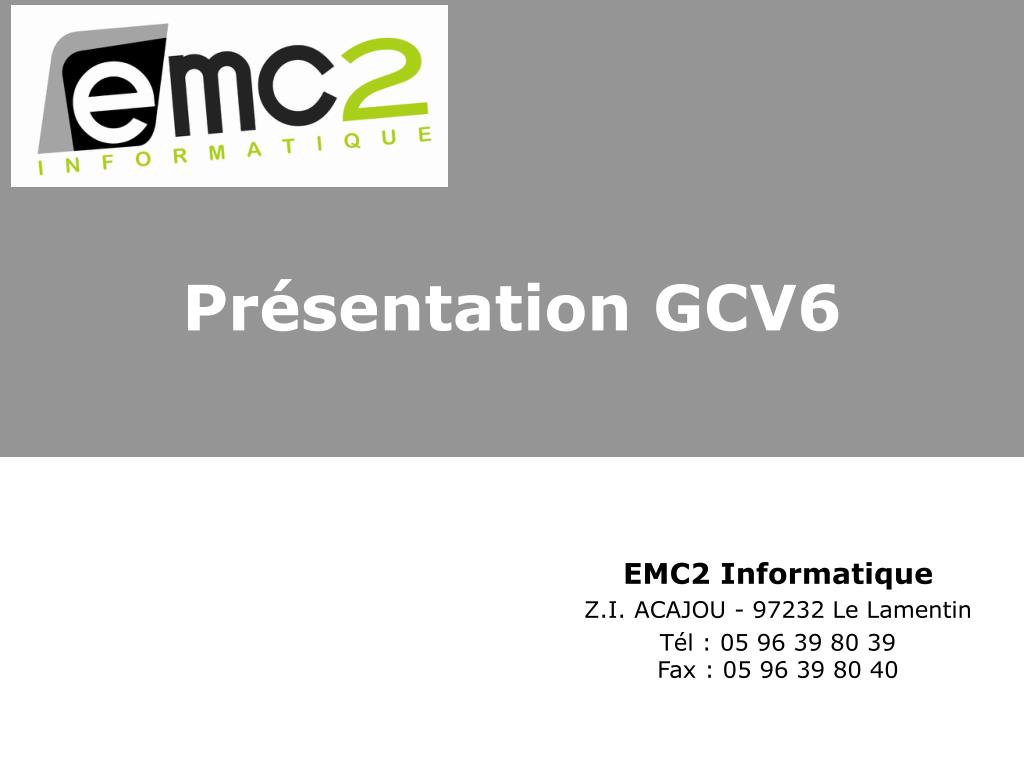 emc2
INFORMATIQUE

Présentation GCV6

EMC2 Informatique
Z.I. ACAJOU - 97232 Le Lamentin
Tél : 05 96 39 80 39
Fax : 05 96 39 80 40